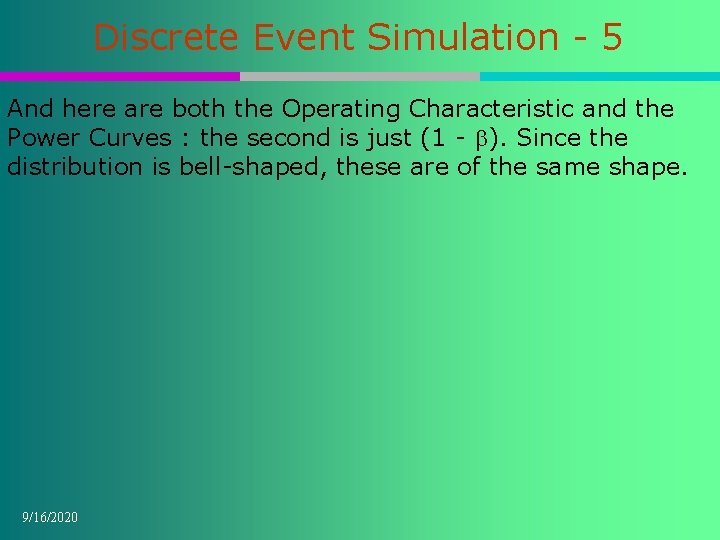 Discrete Event Simulation - 5

And here are both the Operating Characteristic and the Power Curves : the second is just (1 - $\beta$). Since the distribution is bell-shaped, these are of the same shape.

9/16/2020